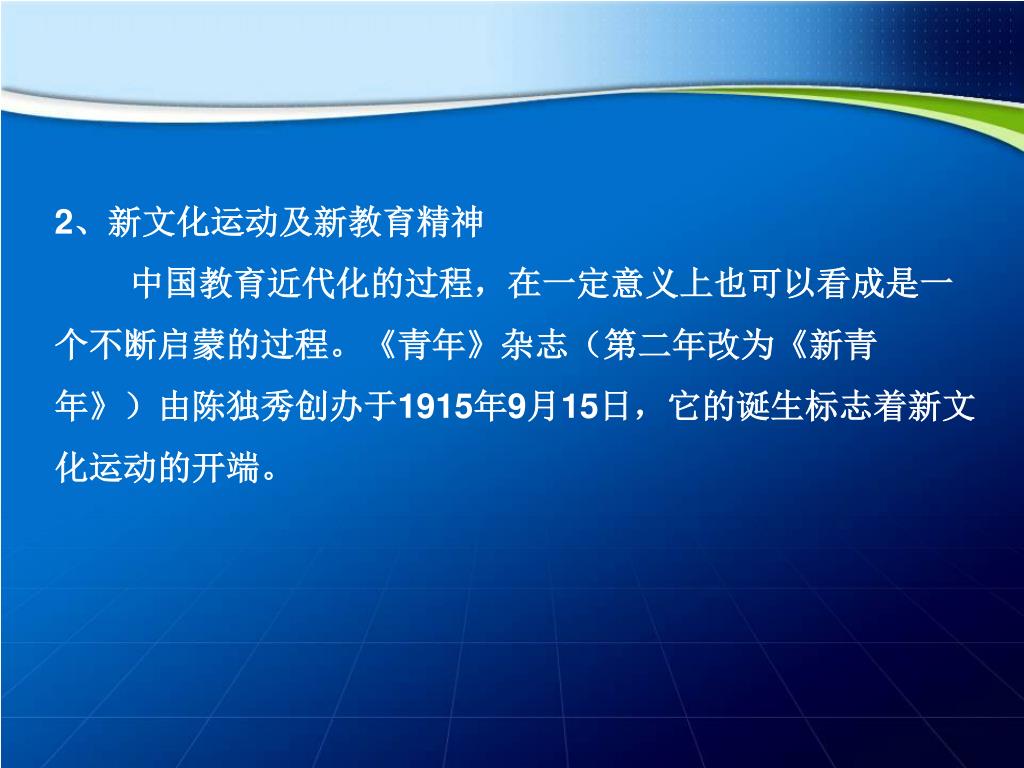 2、新文化运动及新教育精神

中国教育近代化的过程，在一定意义上也可以看成是一个不断启蒙的过程。《青年》杂志（第二年改为《新青年》）由陈独秀创办于1915年9月15日，它的诞生标志着新文化运动的开端。